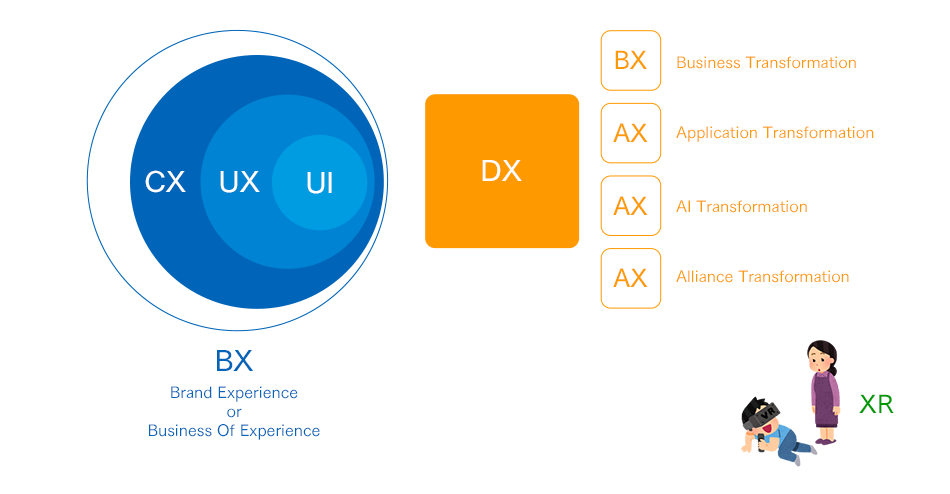 CX UX UI

BX
Brand Experience
or
Business Of Experience

DX

BX Business Transformation

AX Application Transformation

AX AI Transformation

AX Alliance Transformation

VR

XR